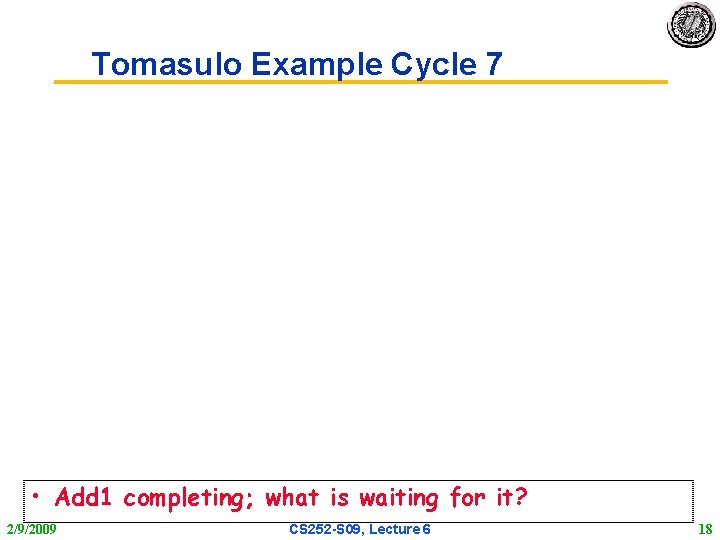 Tomasulo Example Cycle 7

• Add1 completing; what is waiting for it?

2/9/2009

CS252-S09, Lecture 6

18